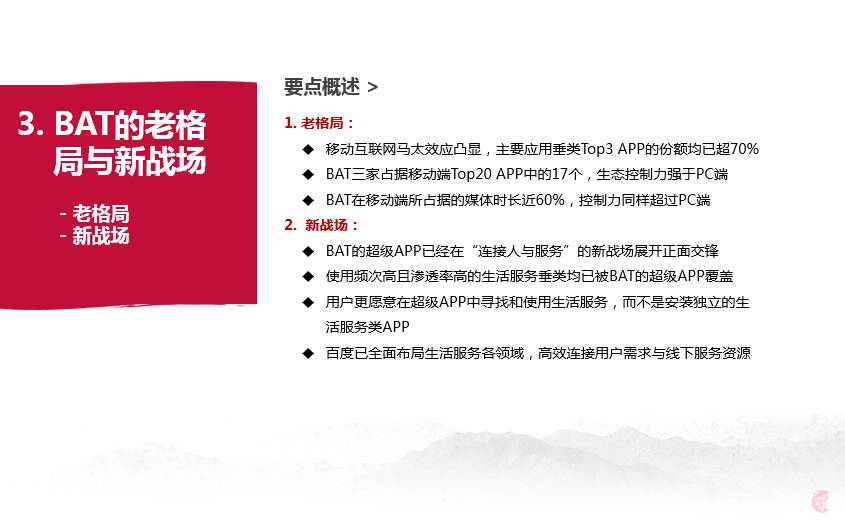 3. BAT的老格局与新战场

- 老格局
- 新战场

要点概述 >

1. 老格局：

◆ 移动互联网马太效应凸显，主要应用垂类Top3 APP的份额均已超70%

◆ BAT三家占据移动端Top20 APP中的17个，生态控制力强于PC端

◆ BAT在移动端所占据的媒体时长近60%，控制力同样超过PC端

2. 新战场：

◆ BAT的超级APP已经在“连接人与服务”的新战场展开正面交锋

◆ 使用频次高且渗透率高的生活服务垂类均已被BAT的超级APP覆盖

◆ 用户更愿意在超级APP中寻找和使用生活服务，而不是安装独立的生活服务类APP

◆ 百度已全面布局生活服务各领域，高效连接用户需求与线下服务资源